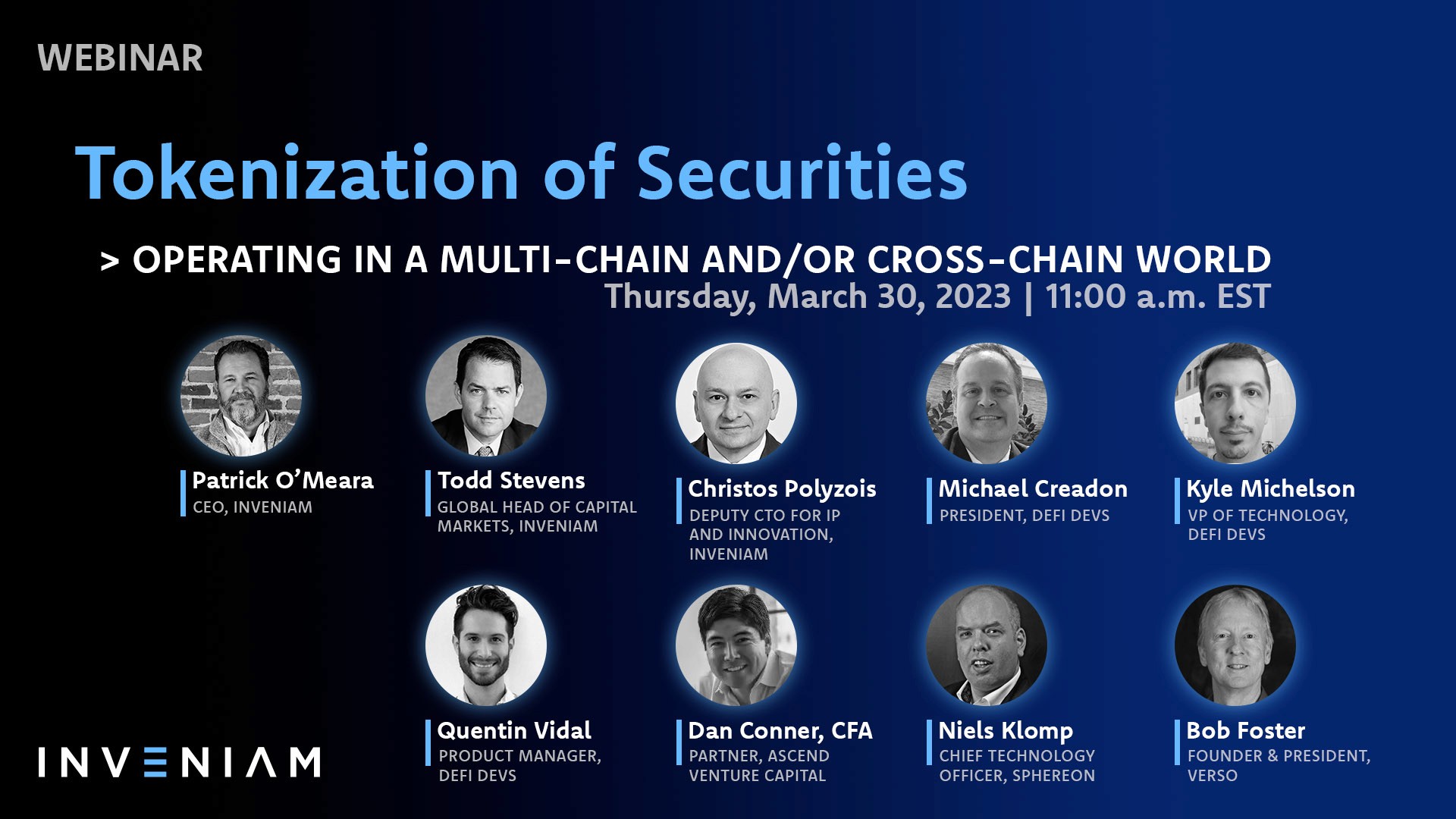 WEBINAR

Tokenization of Securities

> OPERATING IN A MULTI-CHAIN AND/OR CROSS-CHAIN WORLD
Thursday, March 30, 2023 | 11:00 a.m. EST

Patrick O'Meara
CEO, INVENIAM

Todd Stevens
GLOBAL HEAD OF CAPITAL MARKETS, INVENIAM

Christos Polyzois
DEPUTY CTO FOR IP AND INNOVATION, INVENIAM

Michael Creadon
PRESIDENT, DEFI DEVS

Kyle Michelson
VP OF TECHNOLOGY, DEFI DEVS

Quentin Vidal
PRODUCT MANAGER, DEFI DEVS

Dan Conner, CFA
PARTNER, ASCEND VENTURE CAPITAL

Niels Klomp
CHIEF TECHNOLOGY OFFICER, SPHEREON

Bob Foster
FOUNDER & PRESIDENT, VERSO

INVENIAM